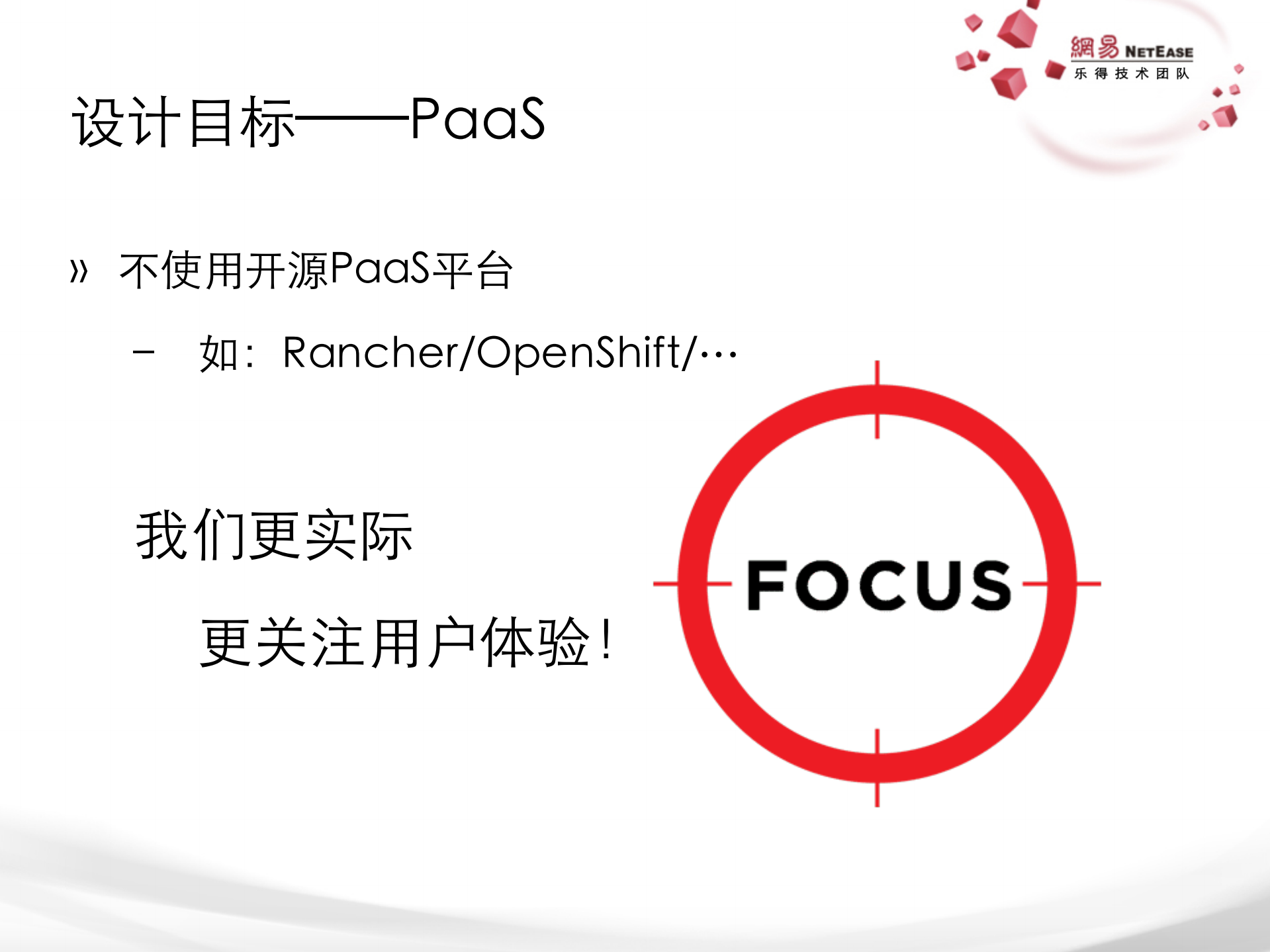 網易 NETEASE
乐得技术团队

设计目标——PaaS

» 不使用开源PaaS平台

– 如：Rancher/OpenShift/…

我们更实际

更关注用户体验！

FOCUS